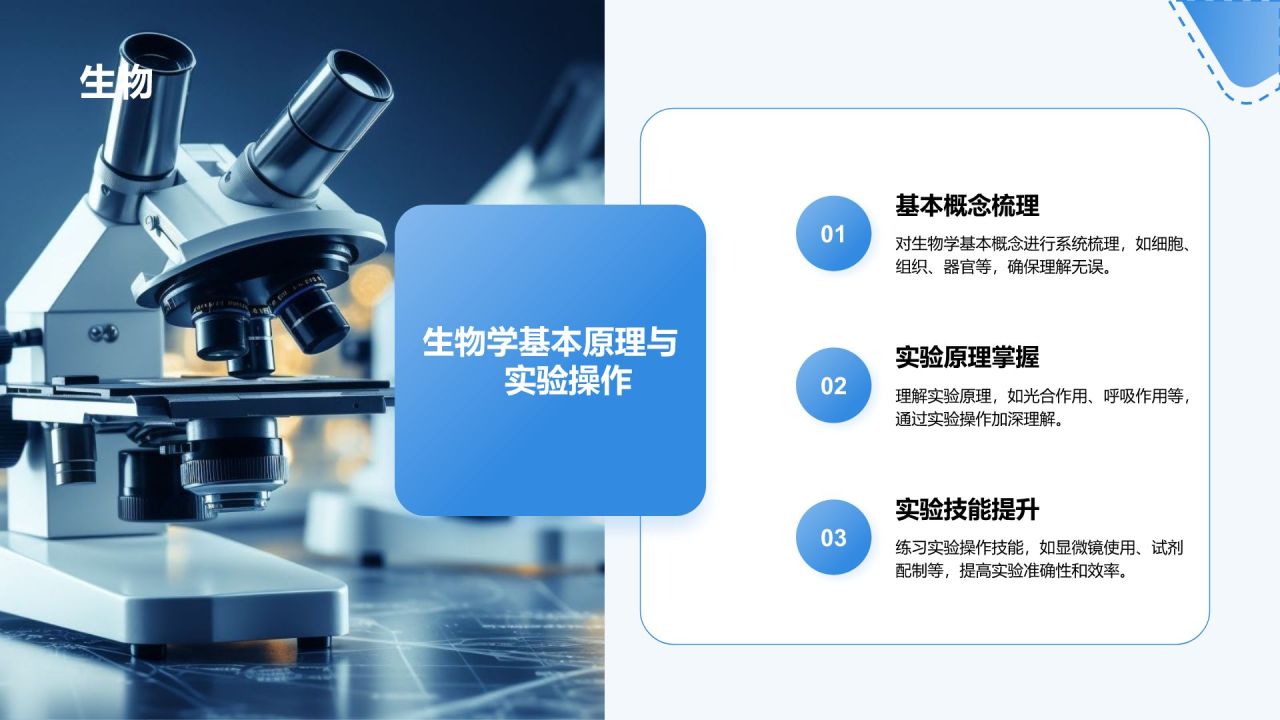 生物

生物学基本原理与实验操作

01
基本概念梳理
对生物学基本概念进行系统梳理，如细胞、组织、器官等，确保理解无误。

02
实验原理掌握
理解实验原理，如光合作用、呼吸作用等，通过实验操作加深理解。

03
实验技能提升
练习实验操作技能，如显微镜使用、试剂配制等，提高实验准确性和效率。